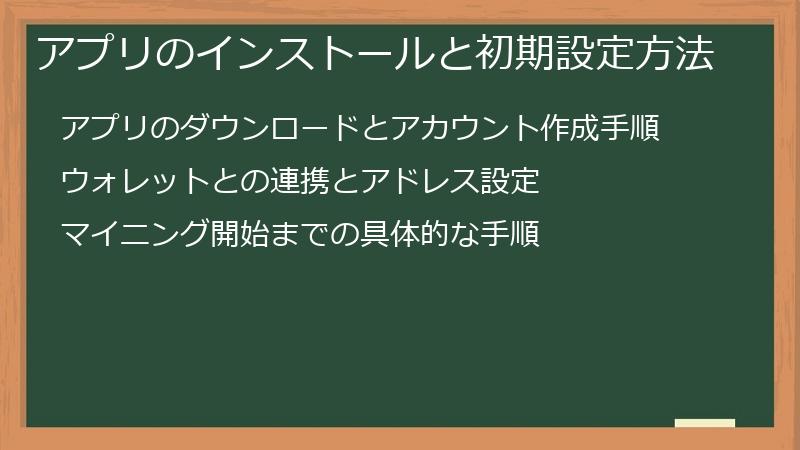 アプリのインストールと初期設定方法

アプリのダウンロードとアカウント作成手順

ウォレットとの連携とアドレス設定

マイニング開始までの具体的な手順